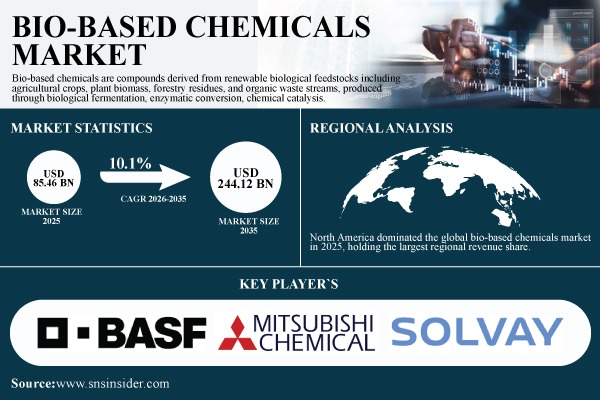 BIO-BASED CHEMICALS MARKET

Bio-based chemicals are compounds derived from renewable biological feedstocks including agricultural crops, plant biomass, forestry residues, and organic waste streams, produced through biological fermentation, enzymatic conversion, chemical catalysis.

MARKET STATISTICS

USD 85.46 BN

MARKET SIZE 2025

10.1%

CAGR 2026-2035

USD 244.12 BN

MARKET SIZE 2035

REGIONAL ANALYSIS

North America dominated the global bio-based chemicals market in 2025, holding the largest regional revenue share.

KEY PLAYER`S

BASF

MITSUBISHI CHEMICAL

SOLVAY

Source:www.snsinsider.com